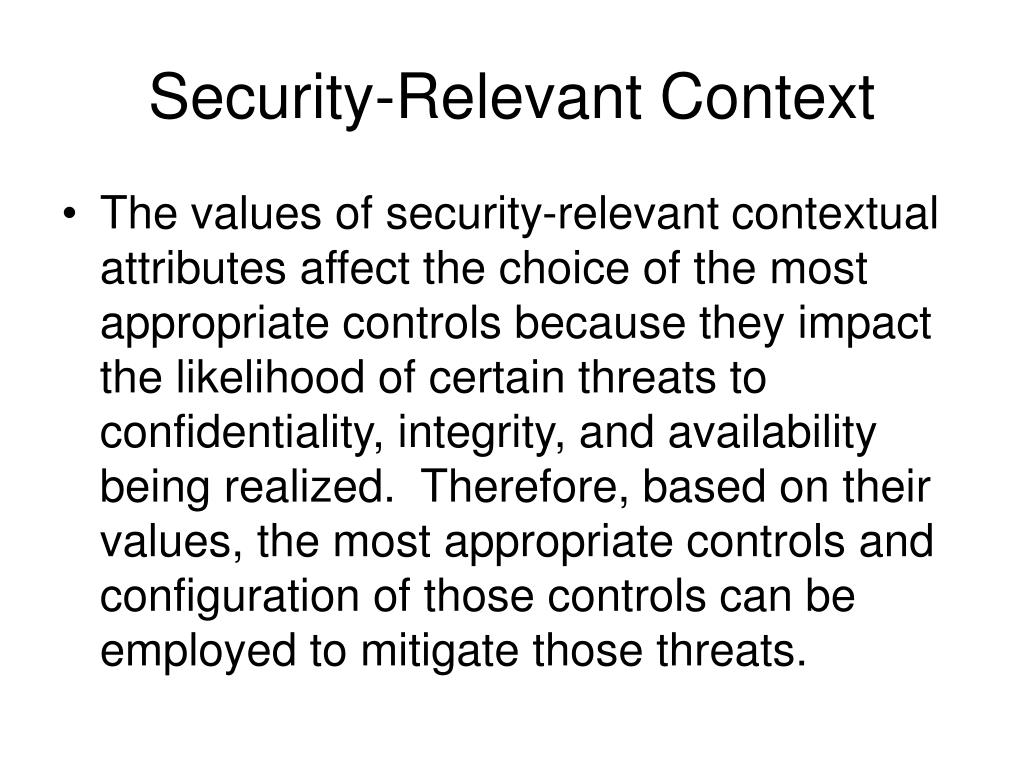 Security-Relevant Context

• The values of security-relevant contextual attributes affect the choice of the most appropriate controls because they impact the likelihood of certain threats to confidentiality, integrity, and availability being realized. Therefore, based on their values, the most appropriate controls and configuration of those controls can be employed to mitigate those threats.